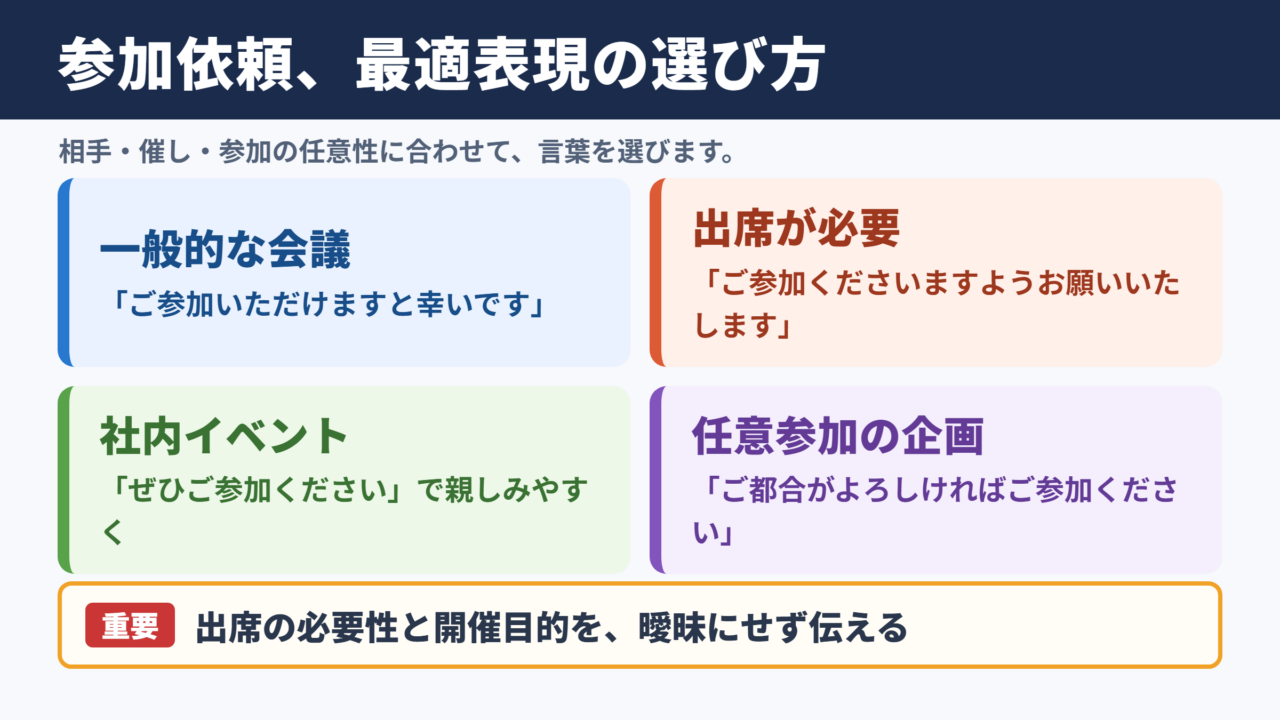 参加依頼、最適表現の選び方

相手・催し・参加の任意性に合わせて、言葉を選びます。

一般的な会議
「ご参加いただけますと幸いです」

出席が必要
「ご参加くださいますようお願いいたします」

社内イベント
「ぜひご参加ください」で親しみやすく

任意参加の企画
「ご都合がよろしければご参加ください」

重要 出席の必要性と開催目的を、曖昧にせず伝える